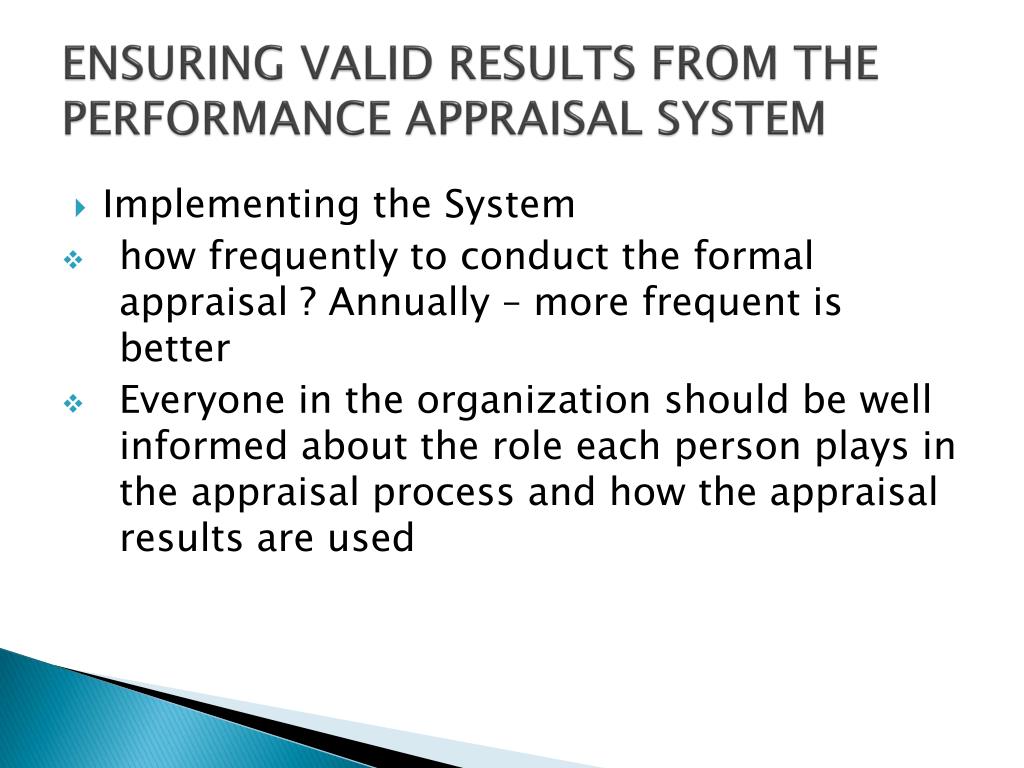 ENSURING VALID RESULTS FROM THE PERFORMANCE APPRAISAL SYSTEM

Implementing the System

how frequently to conduct the formal appraisal ? Annually – more frequent is better

Everyone in the organization should be well informed about the role each person plays in the appraisal process and how the appraisal results are used